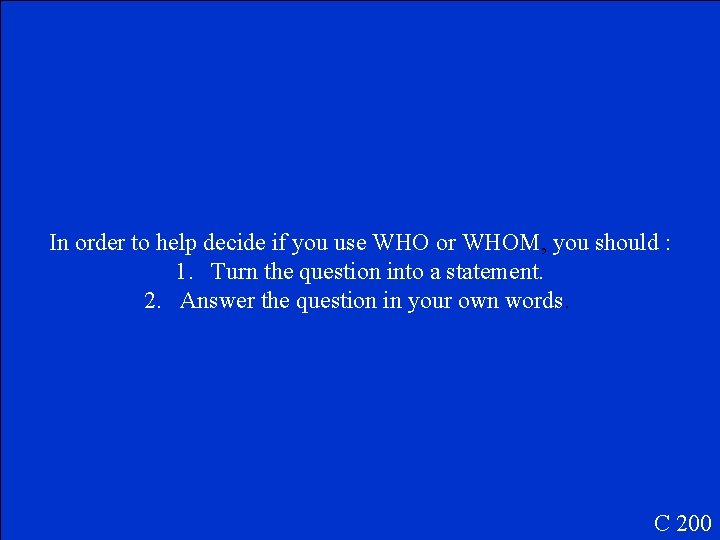 In order to help decide if you use WHO or WHOM, you should :
1. Turn the question into a statement.
2. Answer the question in your own words.

C 200